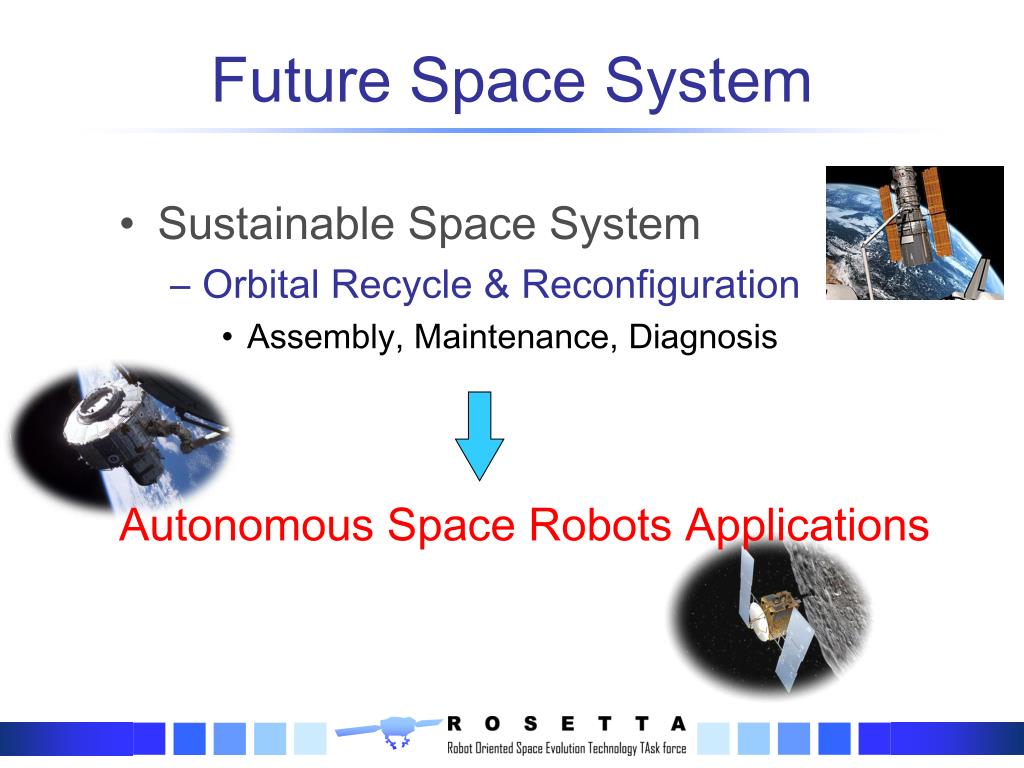 Future Space System

• Sustainable Space System
– Orbital Recycle & Reconfiguration
• Assembly, Maintenance, Diagnosis

Autonomous Space Robots Applications

R O S E T T A
Robot Oriented Space Evolution Technology TAsk force